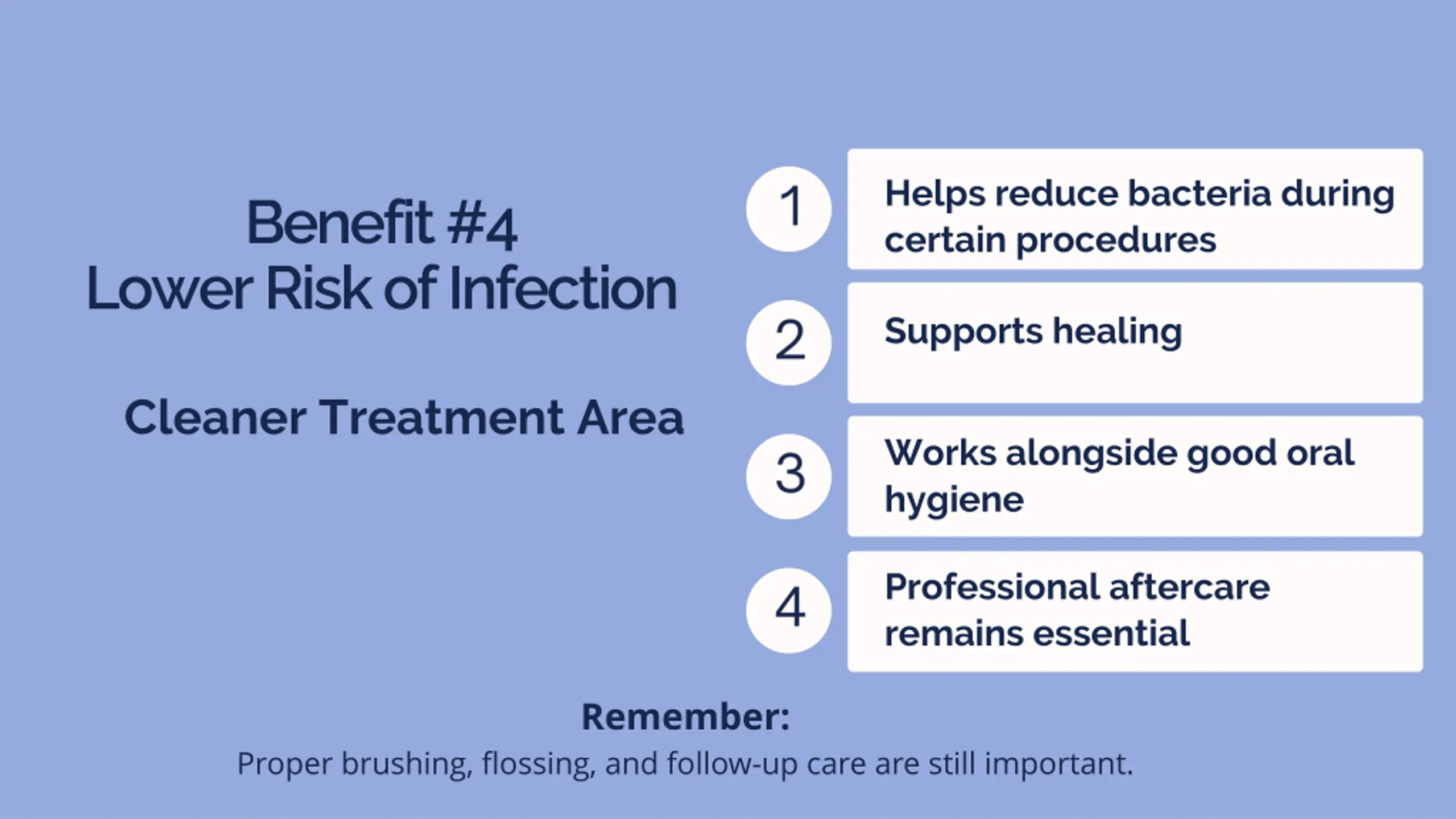 Benefit #4
Lower Risk of Infection

Cleaner Treatment Area

1 Helps reduce bacteria during certain procedures

2 Supports healing

3 Works alongside good oral hygiene

4 Professional aftercare remains essential

Remember:
Proper brushing, flossing, and follow-up care are still important.